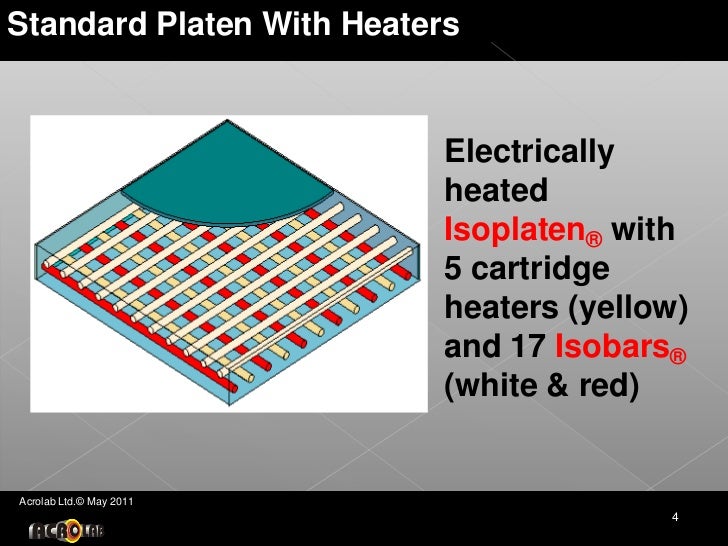 Standard Platen With Heaters

Electrically heated Isoplaten® with 5 cartridge heaters (yellow) and 17 Isobars® (white & red)

Acrolab Ltd.© May 2011

ACROLAB

4